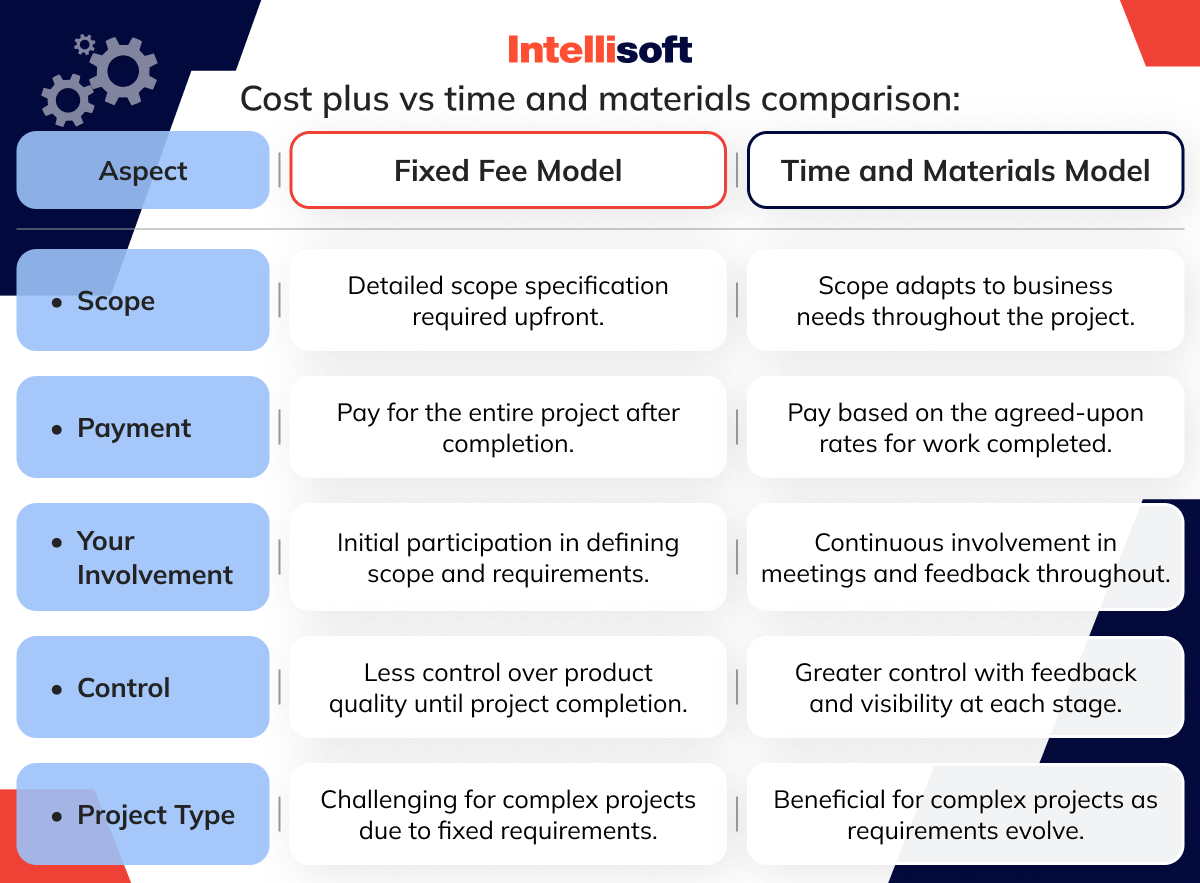 Intellisoft

Cost plus vs time and materials comparison:

| Aspect | Fixed Fee Model | Time and Materials Model |
|---|---|---|
| • Scope | Detailed scope specification required upfront. | Scope adapts to business needs throughout the project. |
| • Payment | Pay for the entire project after completion. | Pay based on the agreed-upon rates for work completed. |
| • Your Involvement | Initial participation in defining scope and requirements. | Continuous involvement in meetings and feedback throughout. |
| • Control | Less control over product quality until project completion. | Greater control with feedback and visibility at each stage. |
| • Project Type | Challenging for complex projects due to fixed requirements. | Beneficial for complex projects as requirements evolve. |